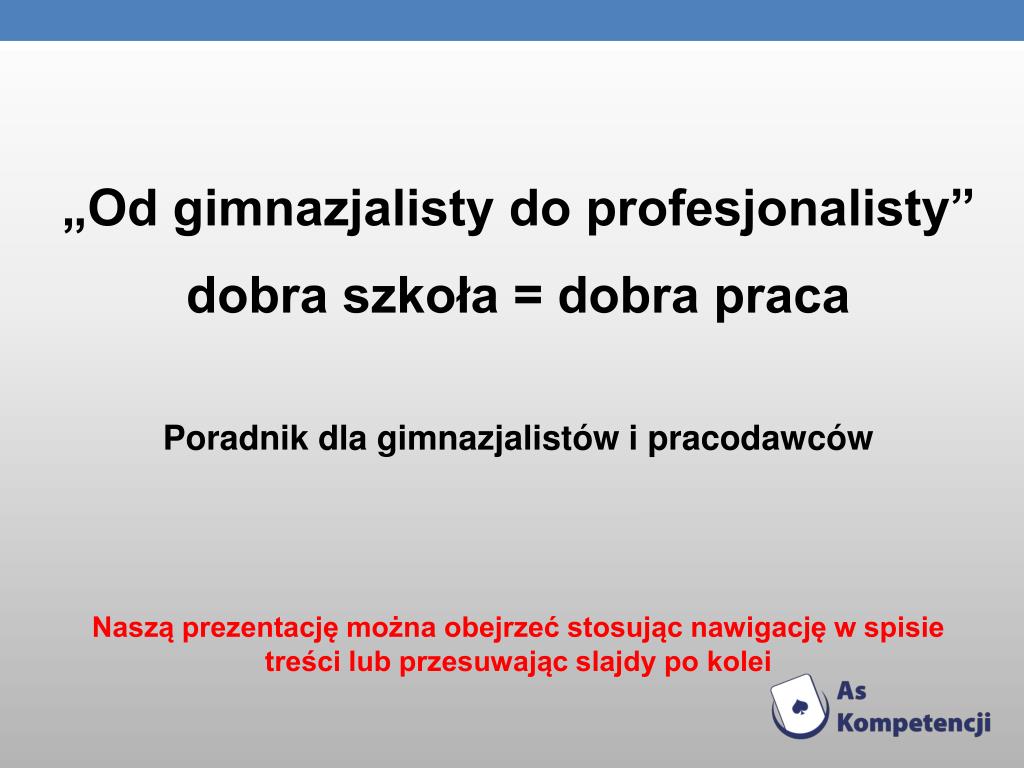 „Od gimnazjalisty do profesjonalisty”

dobra szkoła = dobra praca

Poradnik dla gimnazjalistów i pracodawców

Naszą prezentację można obejrzeć stosując nawigację w spisie treści lub przesuwając slajdy po kolei

As Kompetencji